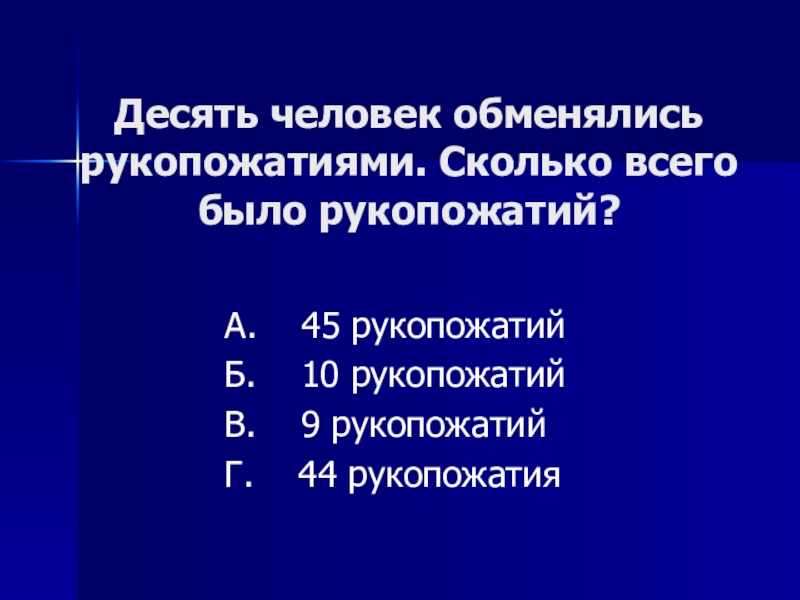 Десять человек обменялись рукопожатиями. Сколько всего было рукопожатий?

А. 45 рукопожатий
Б. 10 рукопожатий
В. 9 рукопожатий
Г. 44 рукопожатия